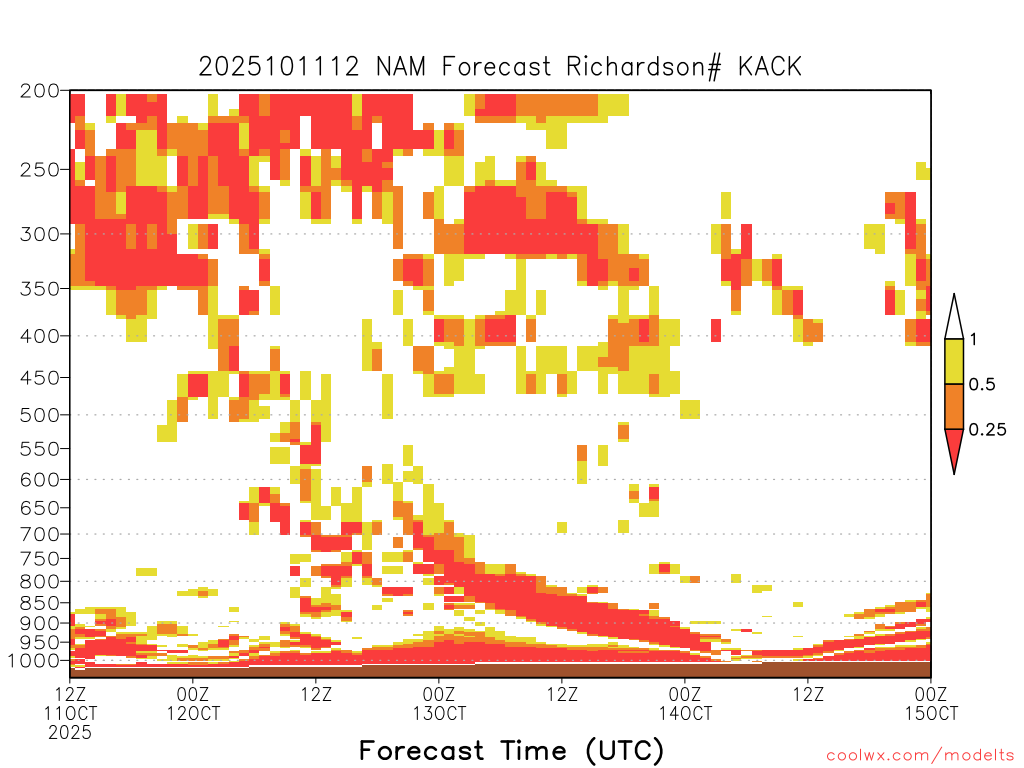 2025101112 NAM Forecast Richardson# KACK

200
250
300
350
400
450
500
550
600
650
700
750
800
850
900
950
1000

1
0.5
0.25

12Z 11OCT 2025
00Z 12OCT
12Z
00Z 13OCT
12Z
00Z 14OCT
12Z
00Z 15OCT

Forecast Time (UTC)

coolwx.com/modelts